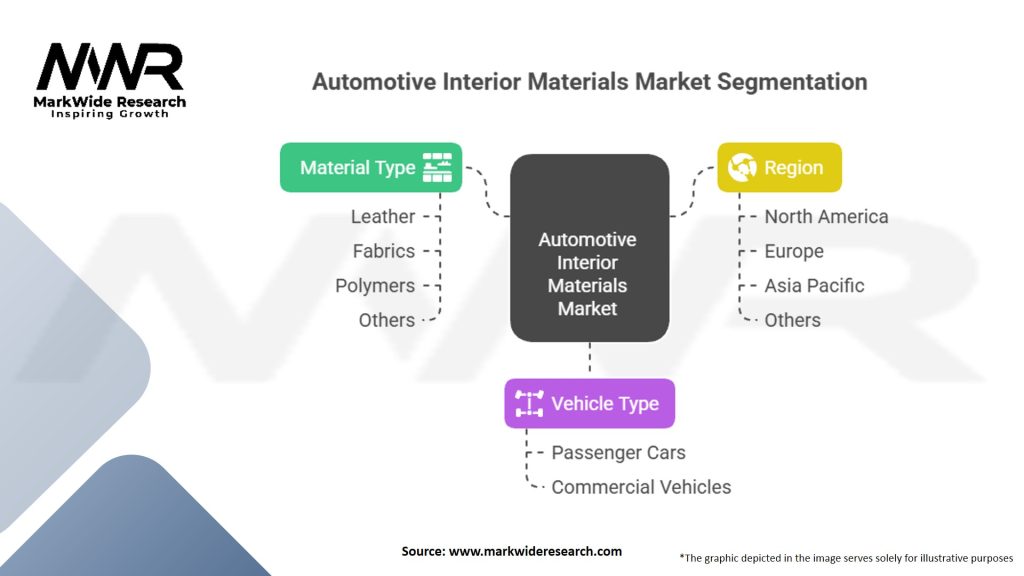 MWR
MarkWide Research
Inspiring Growth

Automotive Interior Materials Market Segmentation

Material Type
Leather
Fabrics
Polymers
Others

Automotive Interior Materials Market

Region
North America
Europe
Asia Pacific
Others

Vehicle Type
Passenger Cars
Commercial Vehicles

Source: www.markwideresearch.com

*The graphic depicted in the image serves solely for illustrative purposes